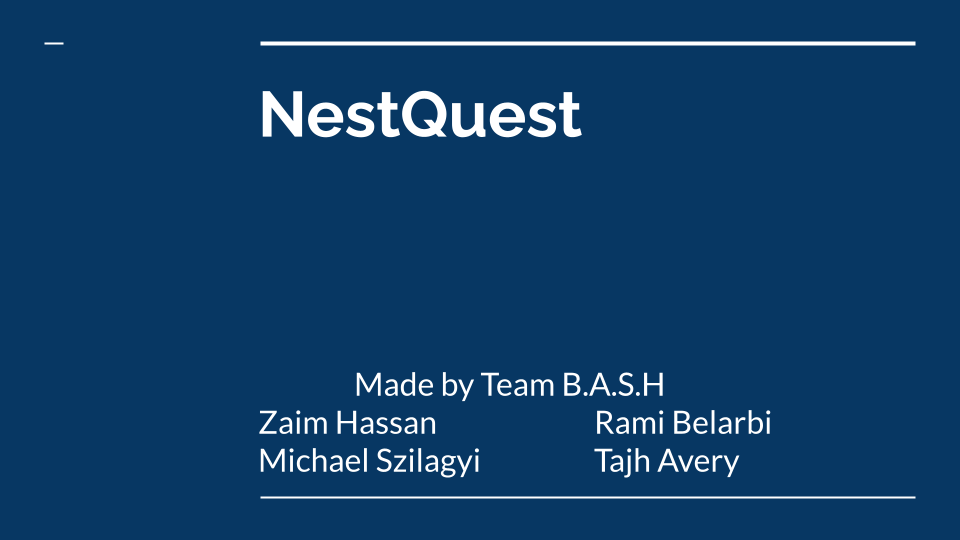 NestQuest

Made by Team B.A.S.H

Zaim Hassan
Michael Szilagyi

Rami Belarbi
Tajh Avery